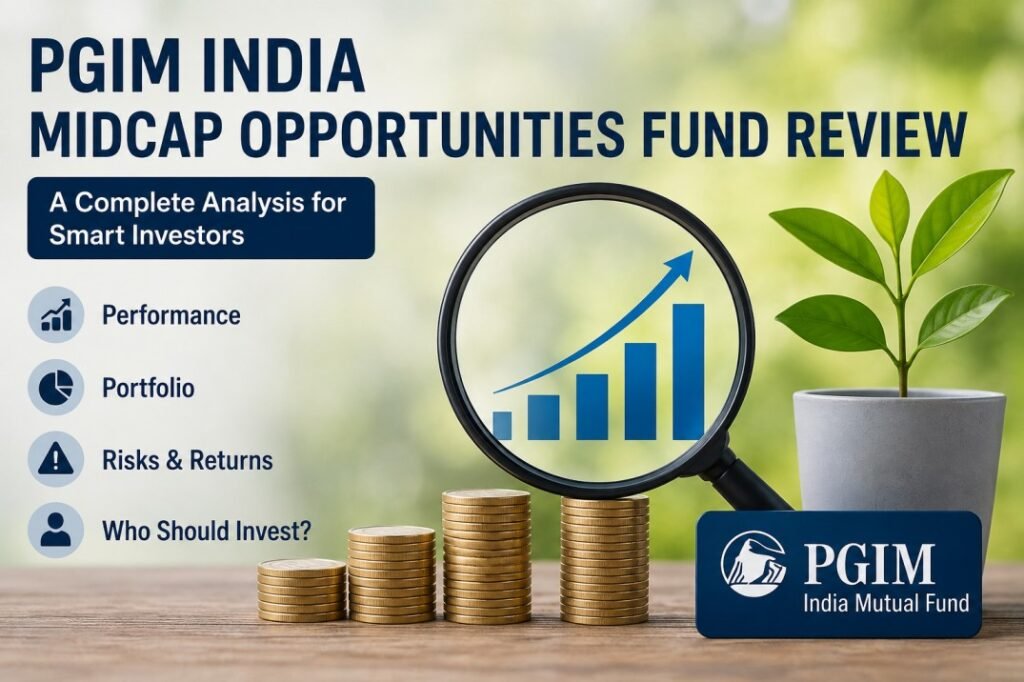 PGIM INDIA
MIDCAP OPPORTUNITIES FUND REVIEW

A Complete Analysis for Smart Investors

Performance

Portfolio

Risks & Returns

Who Should Invest?

PGIM
India Mutual Fund